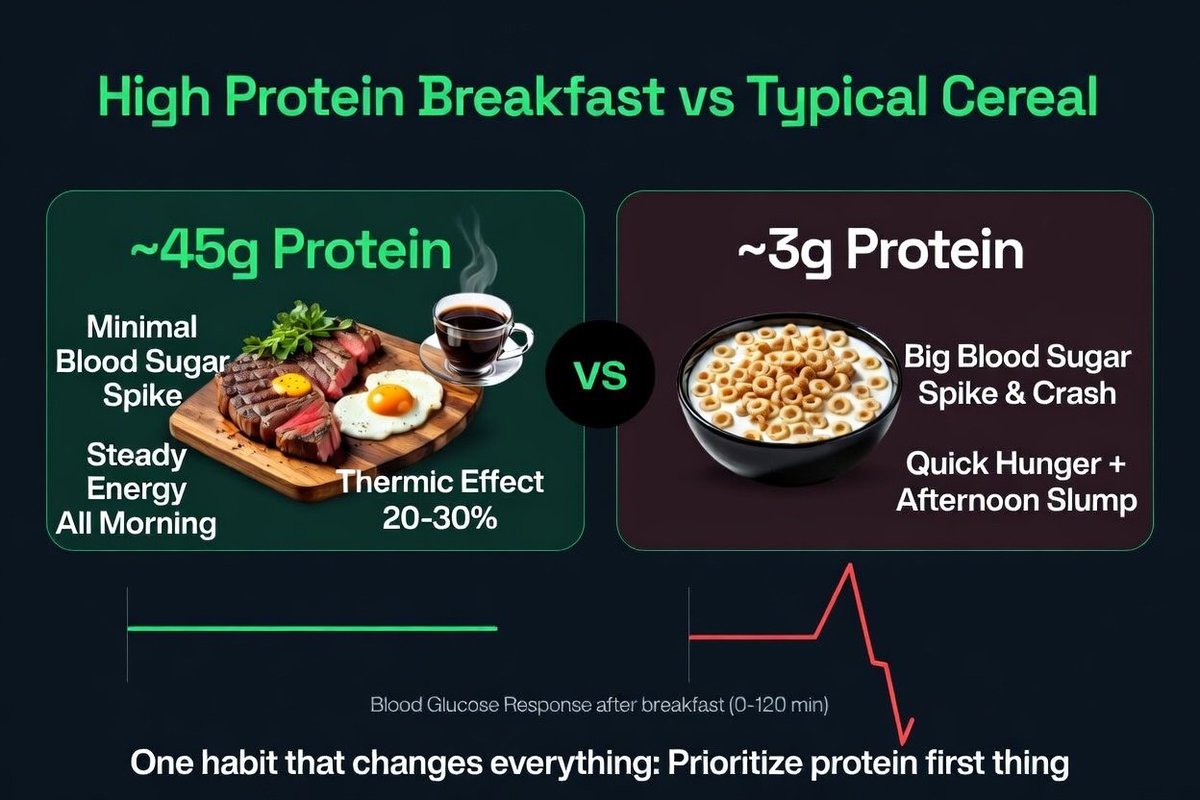 High Protein Breakfast vs Typical Cereal

~45g Protein

Minimal Blood Sugar Spike

Steady Energy All Morning

Thermic Effect 20-30%

VS

~3g Protein

Big Blood Sugar Spike & Crash

Quick Hunger + Afternoon Slump

Blood Glucose Response after breakfast (0-120 min)

One habit that changes everything: Prioritize protein first thing